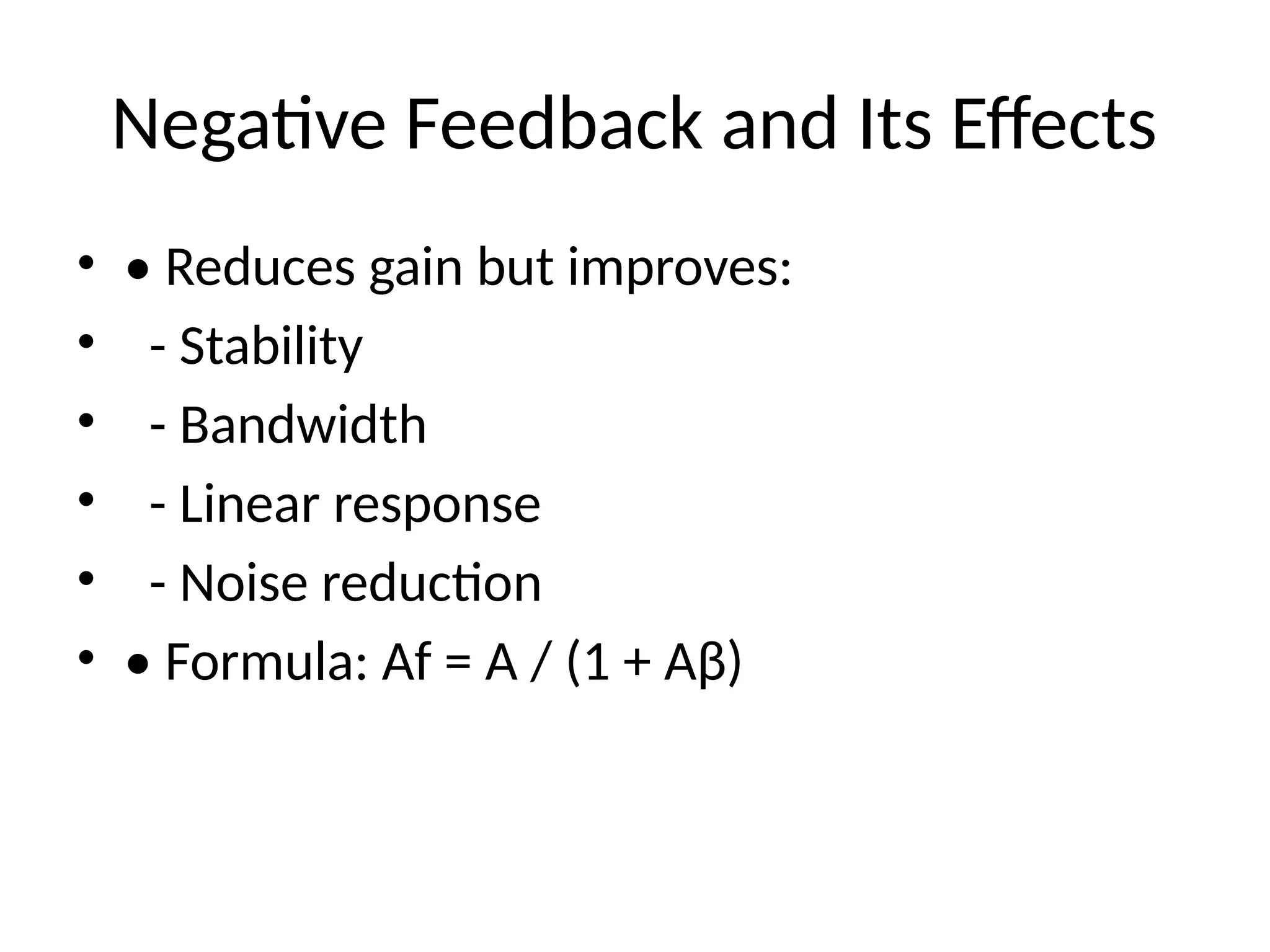 Negative Feedback and Its Effects

• • Reduces gain but improves:
•   - Stability
•   - Bandwidth
•   - Linear response
•   - Noise reduction
• • Formula: $Af = A / (1 + A\beta)$